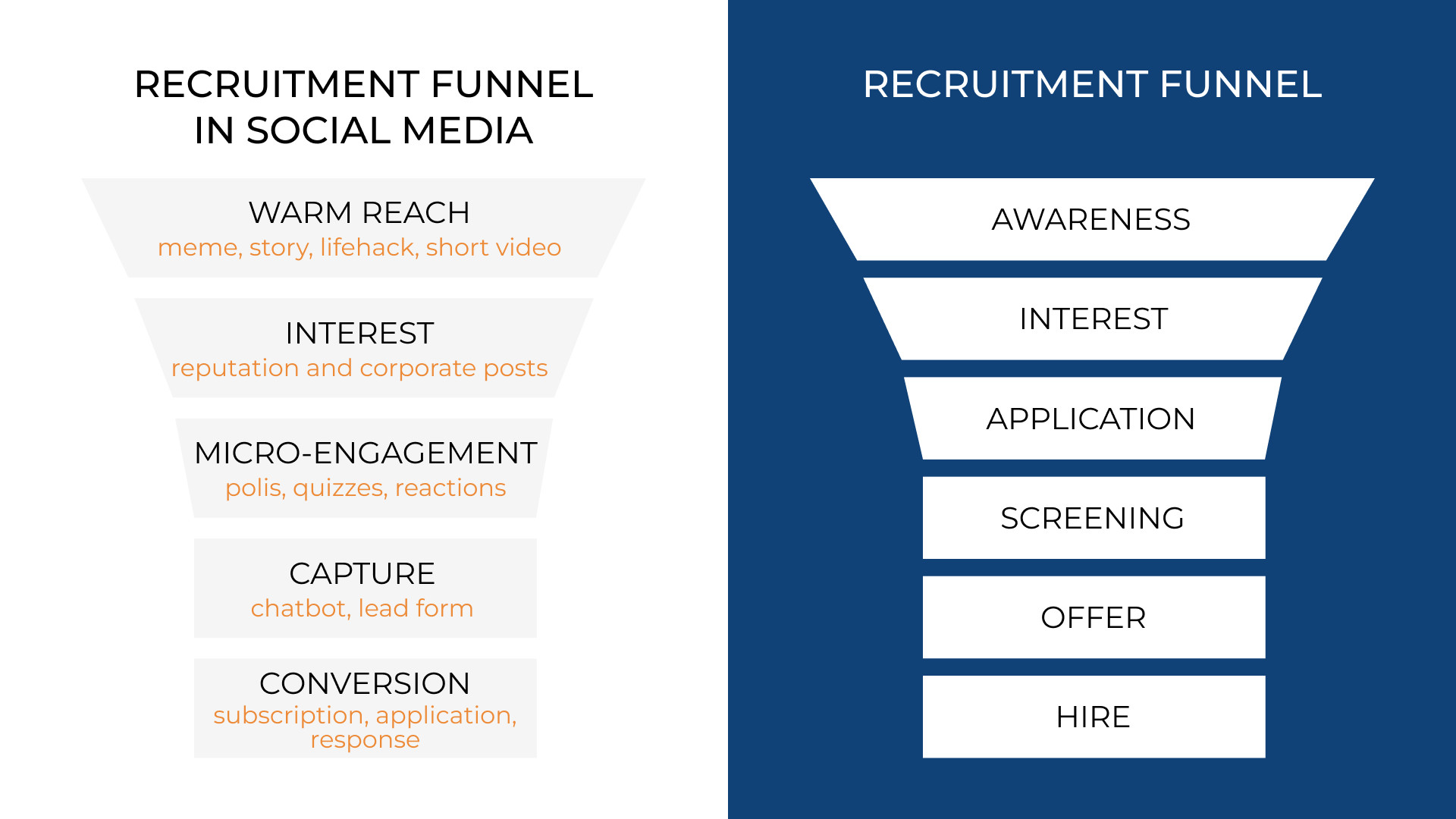 RECRUITMENT FUNNEL IN SOCIAL MEDIA

WARM REACH
meme, story, lifehack, short video

INTEREST
reputation and corporate posts

MICRO-ENGAGEMENT
polis, quizzes, reactions

CAPTURE
chatbot, lead form

CONVERSION
subscription, application, response

RECRUITMENT FUNNEL

AWARENESS

INTEREST

APPLICATION

SCREENING

OFFER

HIRE